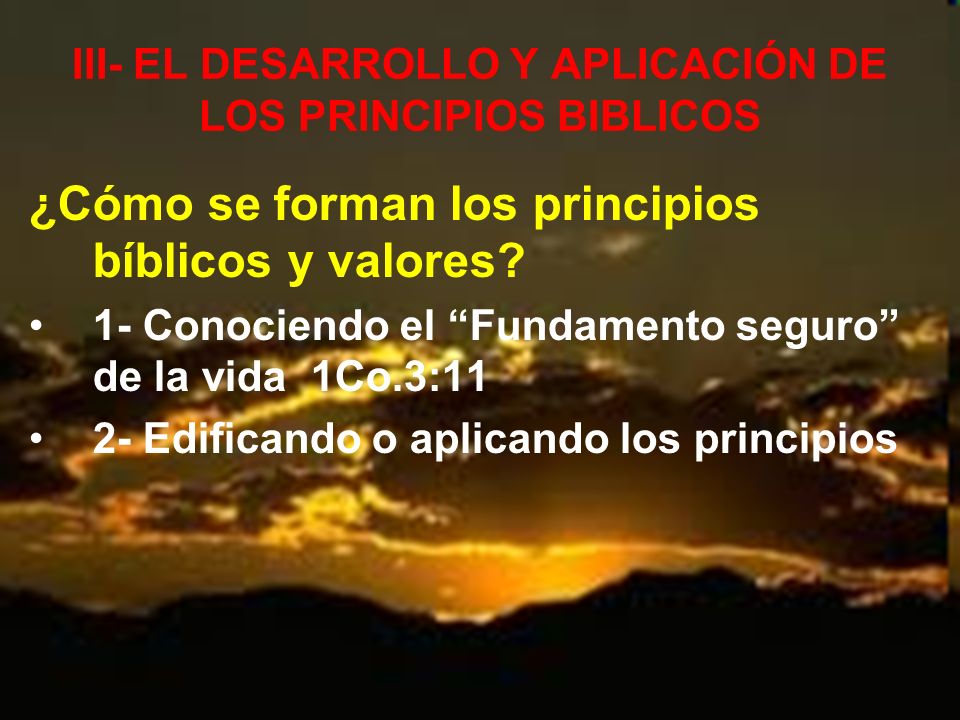 III- EL DESARROLLO Y APLICACIÓN DE LOS PRINCIPIOS BIBLICOS

¿Cómo se forman los principios bíblicos y valores?

• 1- Conociendo el “Fundamento seguro” de la vida 1Co.3:11
• 2- Edificando o aplicando los principios